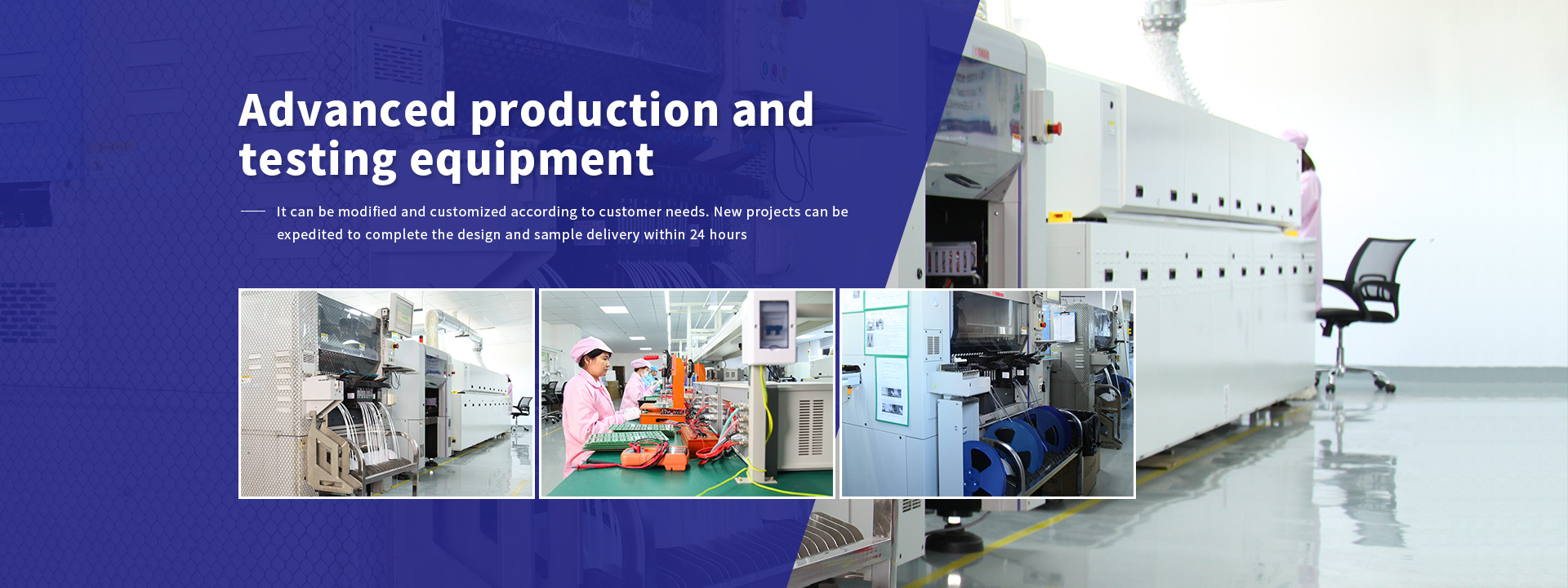 Advanced production and testing equipment

It can be modified and customized according to customer needs. New projects can be expedited to complete the design and sample delivery within 24 hours